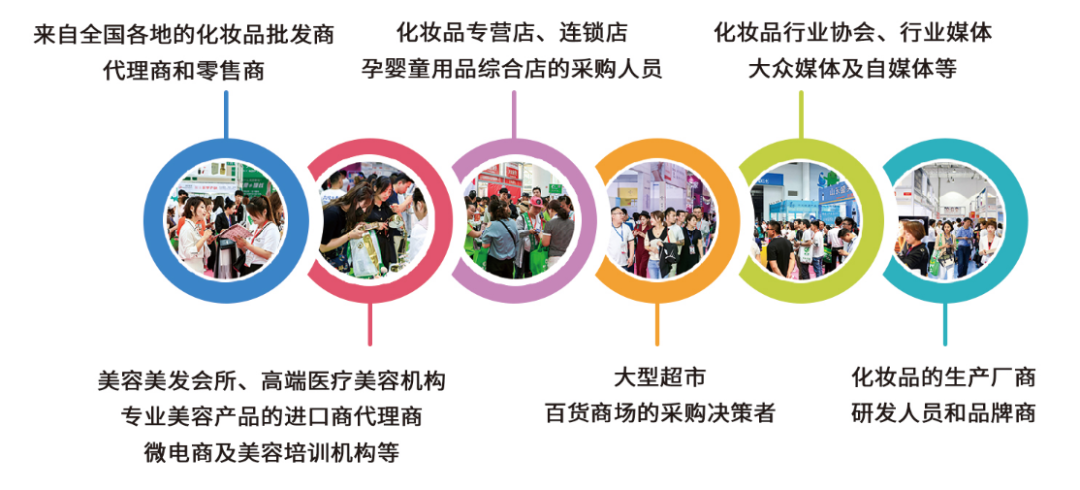 来自全国各地的化妆品批发商
代理商和零售商

化妆品专营店、连锁店
孕婴童用品综合店的采购人员

化妆品行业协会、行业媒体
大众媒体及自媒体等

美容美发会所、高端医疗美容机构
专业美容产品的进口商代理商
微电商及美容培训机构等

大型超市
百货商场的采购决策者

化妆品的生产厂商
研发人员和品牌商